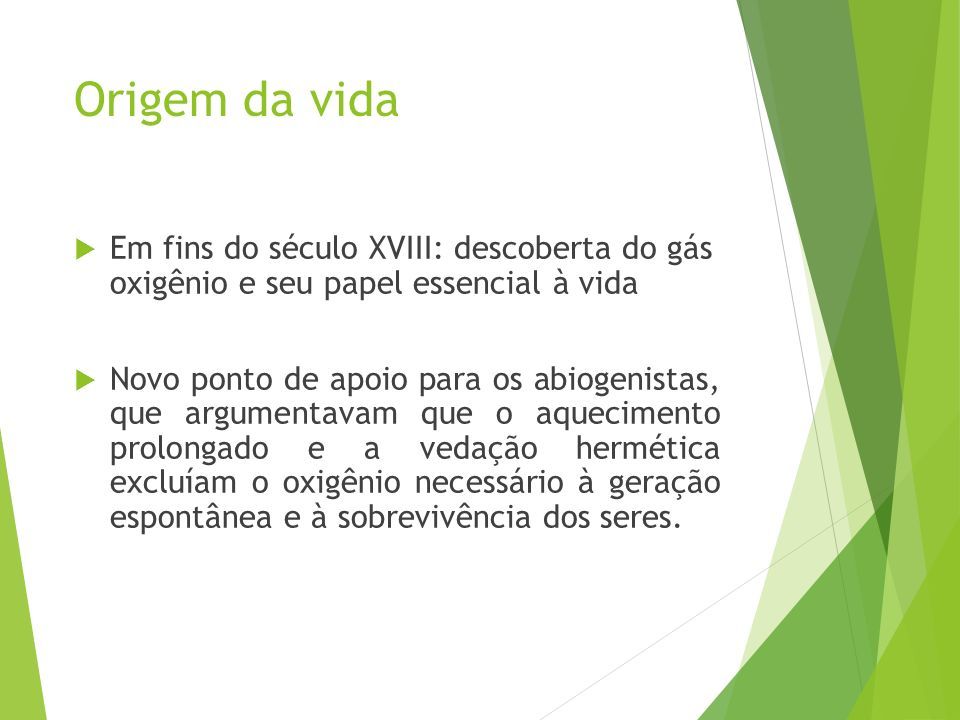 Origem da vida

Em fins do século XVIII: descoberta do gás oxigênio e seu papel essencial à vida

Novo ponto de apoio para os abiogenistas, que argumentavam que o aquecimento prolongado e a vedação hermética excluíam o oxigênio necessário à geração espontânea e à sobrevivência dos seres.